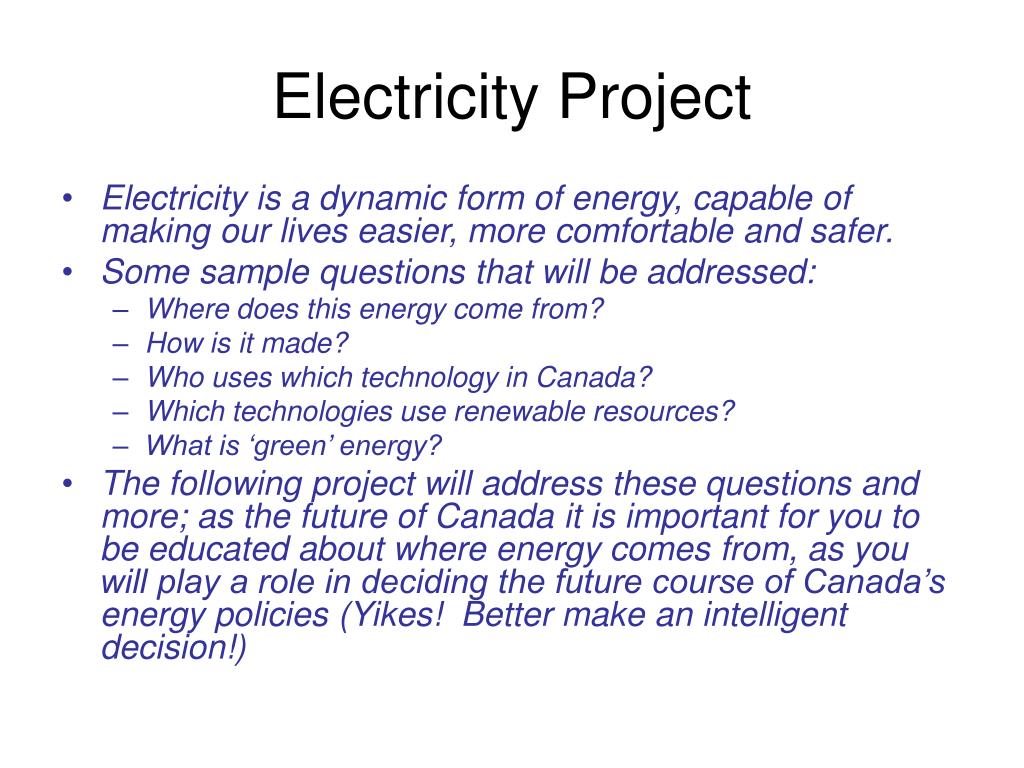 Electricity Project

• Electricity is a dynamic form of energy, capable of making our lives easier, more comfortable and safer.
• Some sample questions that will be addressed:
– Where does this energy come from?
– How is it made?
– Who uses which technology in Canada?
– Which technologies use renewable resources?
– What is ‘green’ energy?
• The following project will address these questions and more; as the future of Canada it is important for you to be educated about where energy comes from, as you will play a role in deciding the future course of Canada’s energy policies (Yikes! Better make an intelligent decision!)